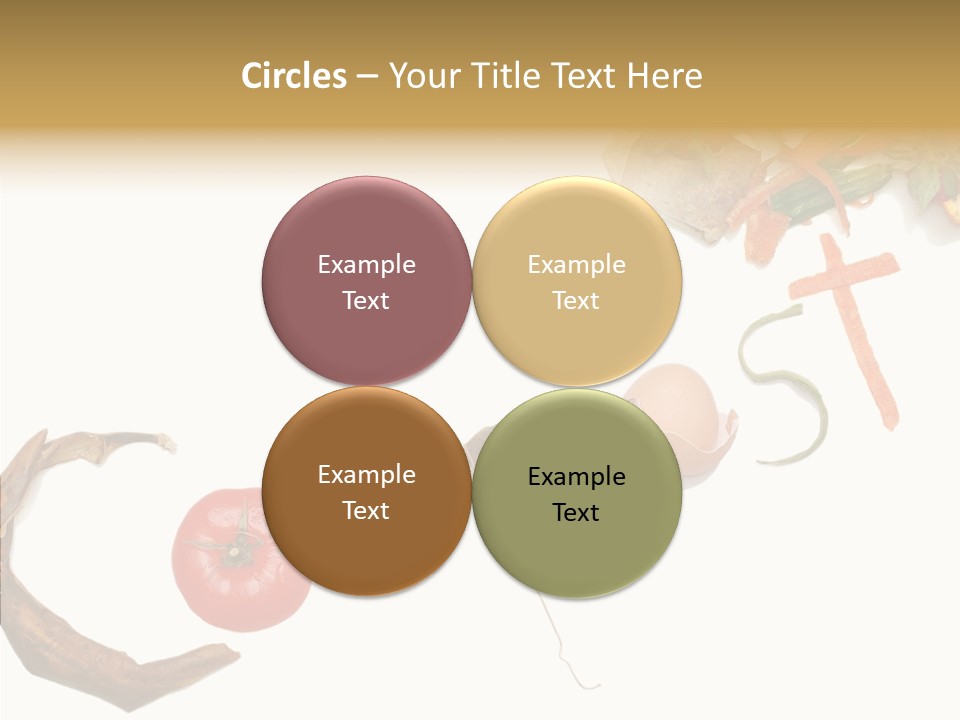 Circles – Your Title Text Here

Example Text

Example Text

Example Text

Example Text